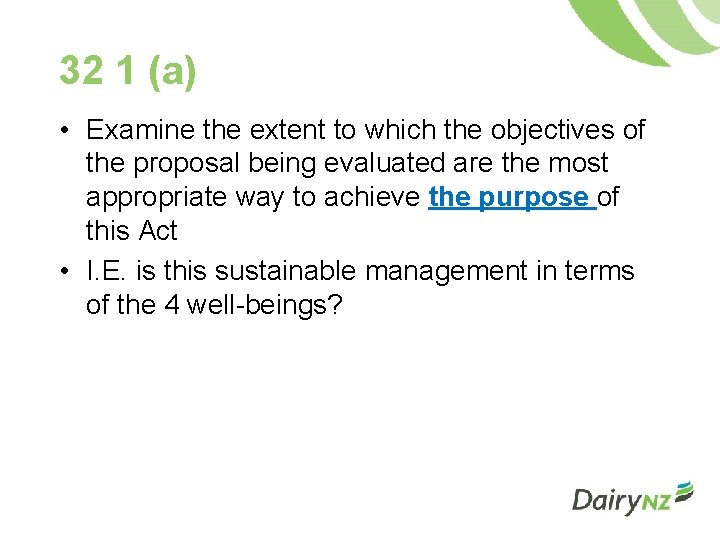 32 1 (a)

• Examine the extent to which the objectives of the proposal being evaluated are the most appropriate way to achieve the purpose of this Act

• I.E. is this sustainable management in terms of the 4 well-beings?

DairyNZ